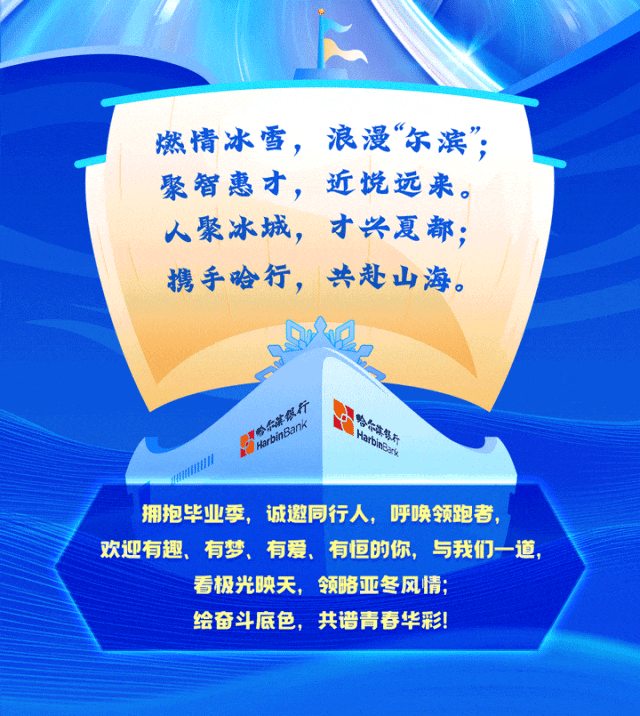 燃情冰雪，浪漫“尔滨”；
聚智惠才，近悦远来。
人聚冰城，才兴夏都；
携手哈行，共赴山海。

哈尔滨银行 HarbinBank

哈尔滨银行 HarbinBank

拥抱毕业季，诚邀同行人，呼唤领跑者，
欢迎有趣、有梦、有爱、有恒的你，与我们一道，
看极光映天，领略亚冬风情；
绘奋斗底色，共谱青春华彩！